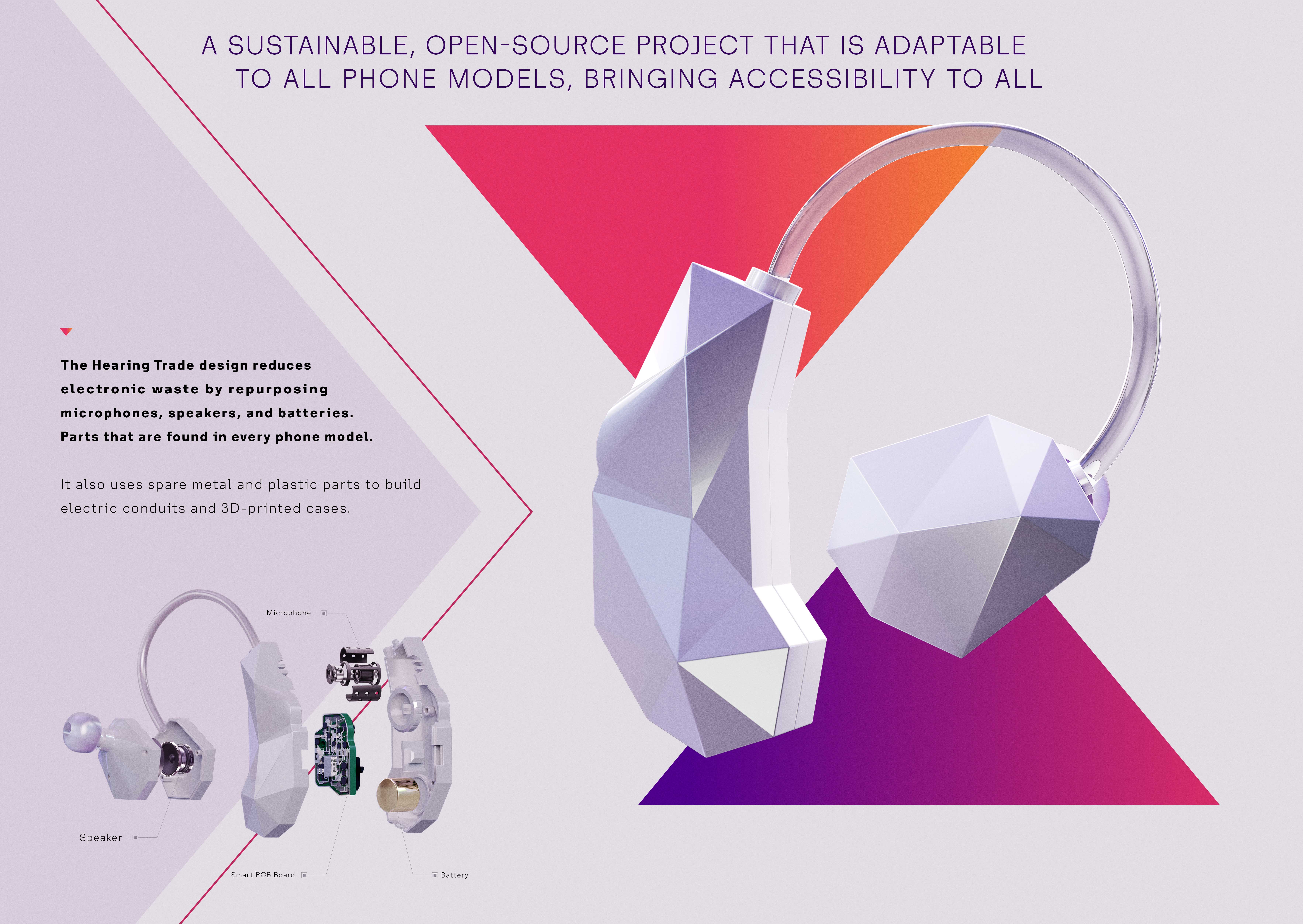 A SUSTAINABLE, OPEN-SOURCE PROJECT THAT IS ADAPTABLE TO ALL PHONE MODELS, BRINGING ACCESSIBILITY TO ALL

The Hearing Trade design reduces electronic waste by repurposing microphones, speakers, and batteries. Parts that are found in every phone model.

It also uses spare metal and plastic parts to build electric conduits and 3D-printed cases.

Microphone

Speaker

Smart PCB Board

Battery